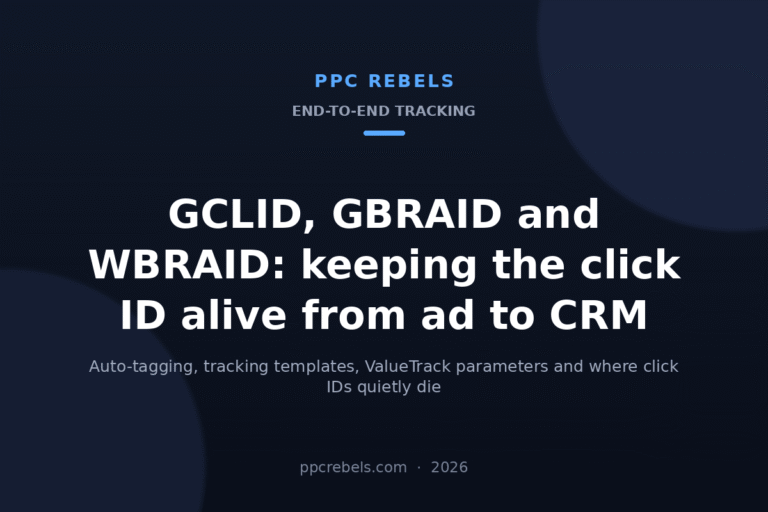 PPC REBELS

END-TO-END TRACKING

GCLID, GBRAID and WBRAID: keeping the click ID alive from ad to CRM

Auto-tagging, tracking templates, ValueTrack parameters and where click IDs quietly die

ppcrebels.com · 2026